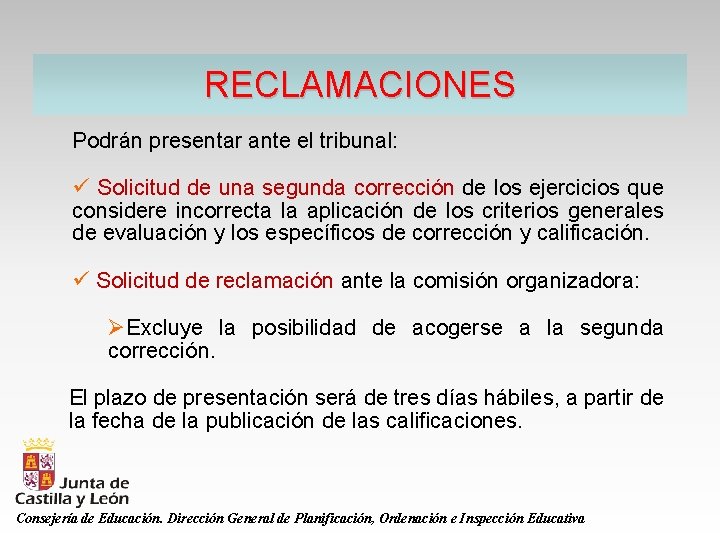 RECLAMACIONES

Podrán presentar ante el tribunal:

✓ Solicitud de una segunda corrección de los ejercicios que considere incorrecta la aplicación de los criterios generales de evaluación y los específicos de corrección y calificación.

✓ Solicitud de reclamación ante la comisión organizadora:

➢Excluye la posibilidad de acogerse a la segunda corrección.

El plazo de presentación será de tres días hábiles, a partir de la fecha de la publicación de las calificaciones.

Junta de Castilla y León

Consejería de Educación. Dirección General de Planificación, Ordenación e Inspección Educativa